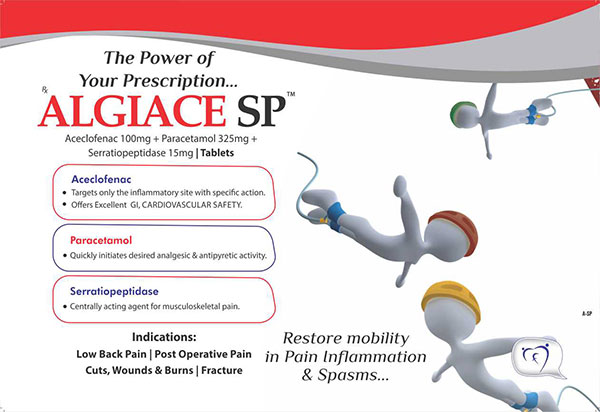 The Power of
Your Prescription...

℞ ALGIACE SP™

Aceclofenac 100mg + Paracetamol 325mg + Serratiopeptidase 15mg | Tablets

Aceclofenac
• Targets only the inflammatory site with specific action.
• Offers Excellent GI, CARDIOVASCULAR SAFETY.

Paracetamol
• Quickly initiates desired analgesic & antipyretic activity.

Serratiopeptidase
• Centrally acting agent for musculoskeletal pain.

Indications:
Low Back Pain | Post Operative Pain
Cuts, Wounds & Burns | Fracture

Restore mobility
in Pain Inflammation
& Spasms...

A-SP